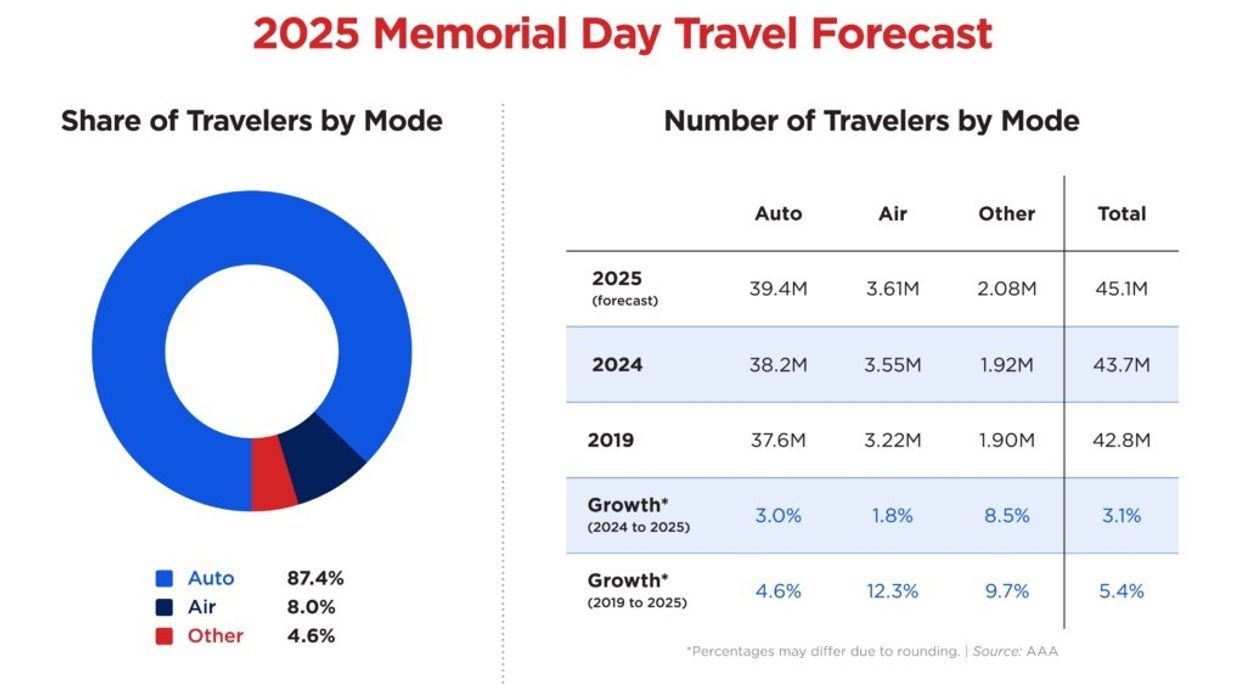 2025 Memorial Day Travel Forecast

Share of Travelers by Mode

Auto 87.4%
Air 8.0%
Other 4.6%

Number of Travelers by Mode

| | Auto | Air | Other | Total |
|---|---|---|---|---|
| 2025 (forecast) | 39.4M | 3.61M | 2.08M | 45.1M |
| 2024 | 38.2M | 3.55M | 1.92M | 43.7M |
| 2019 | 37.6M | 3.22M | 1.90M | 42.8M |
| Growth* (2024 to 2025) | 3.0% | 1.8% | 8.5% | 3.1% |
| Growth* (2019 to 2025) | 4.6% | 12.3% | 9.7% | 5.4% |

*Percentages may differ due to rounding. | Source: AAA